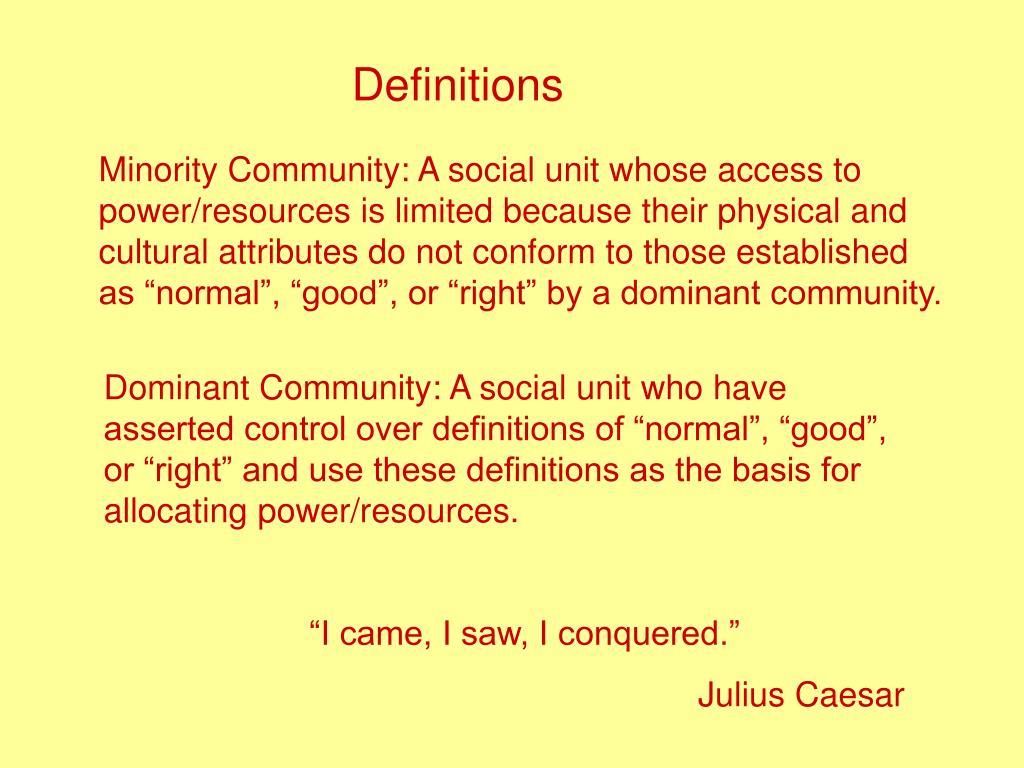 Definitions

Minority Community: A social unit whose access to power/resources is limited because their physical and cultural attributes do not conform to those established as “normal”, “good”, or “right” by a dominant community.

Dominant Community: A social unit who have asserted control over definitions of “normal”, “good”, or “right” and use these definitions as the basis for allocating power/resources.

“I came, I saw, I conquered.”

Julius Caesar